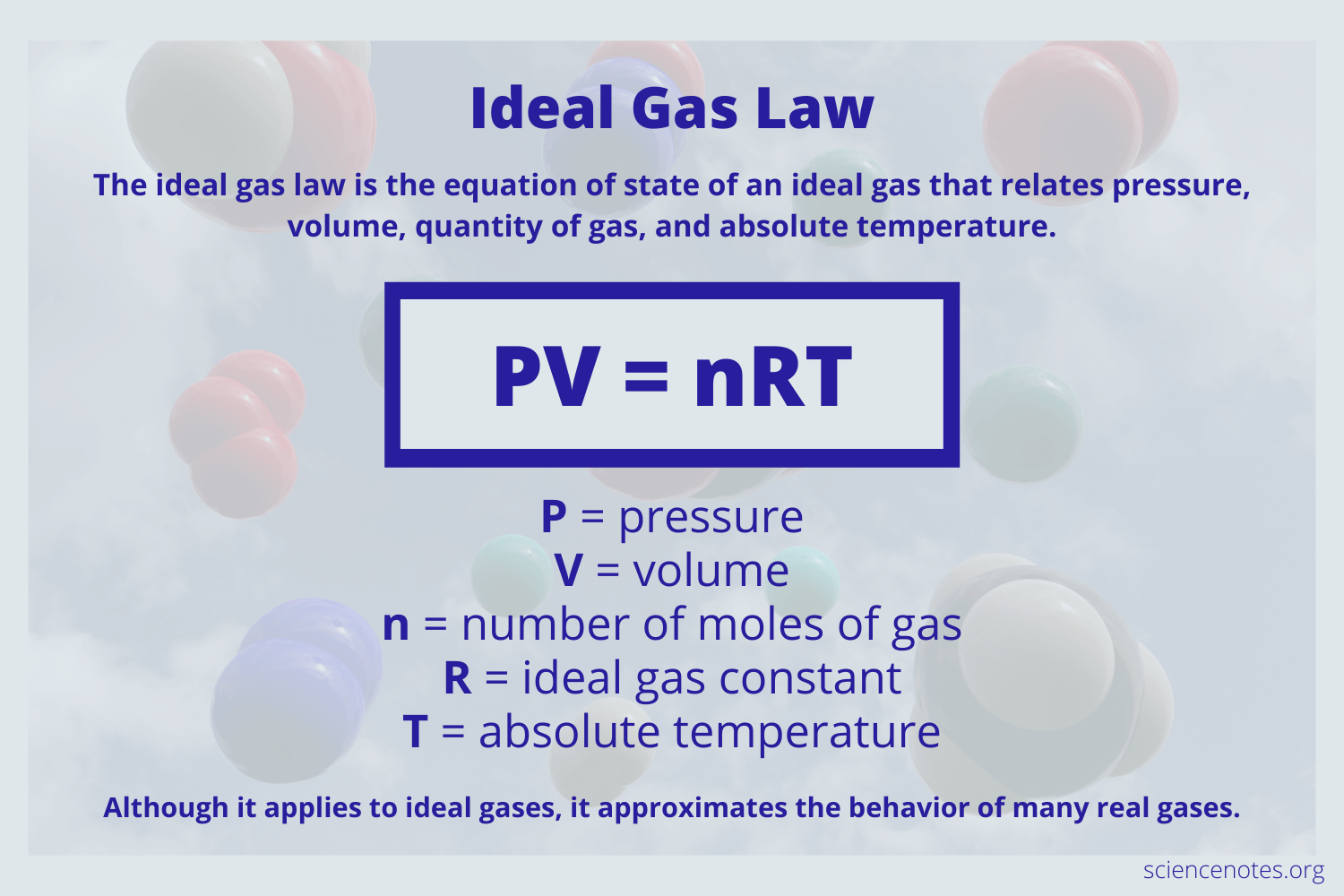 Ideal Gas Law

The ideal gas law is the equation of state of an ideal gas that relates pressure, volume, quantity of gas, and absolute temperature.

$PV = nRT$

P = pressure
V = volume
n = number of moles of gas
R = ideal gas constant
T = absolute temperature

Although it applies to ideal gases, it approximates the behavior of many real gases.

sciencenotes.org